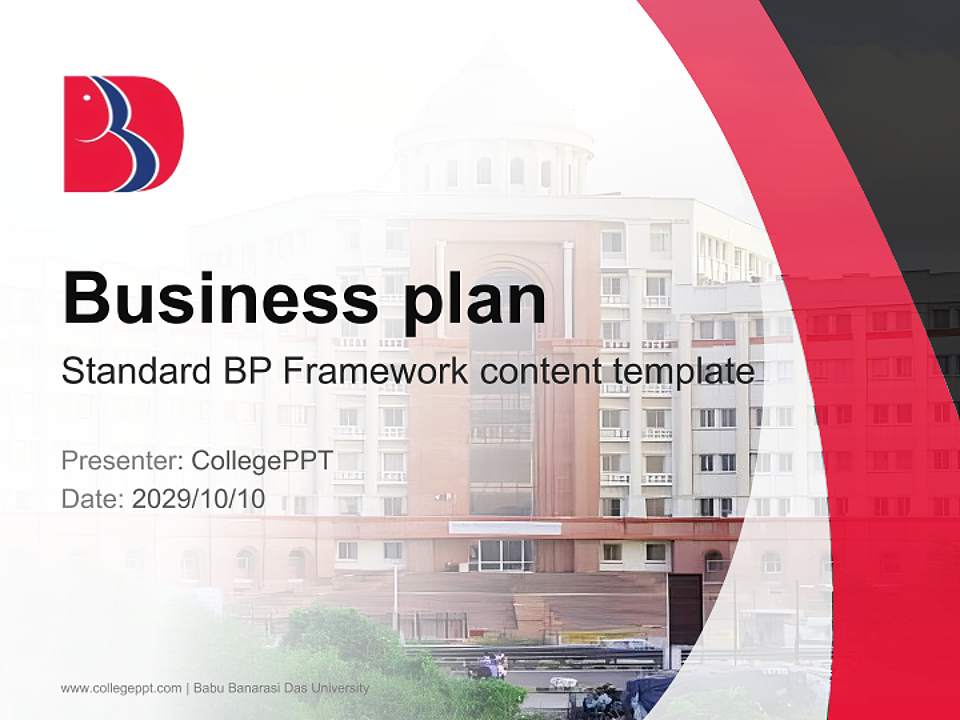 Business plan

Standard BP Framework content template

Presenter: CollegePPT
Date: 2029/10/10

www.collegeppt.com | Babu Banarasi Das University